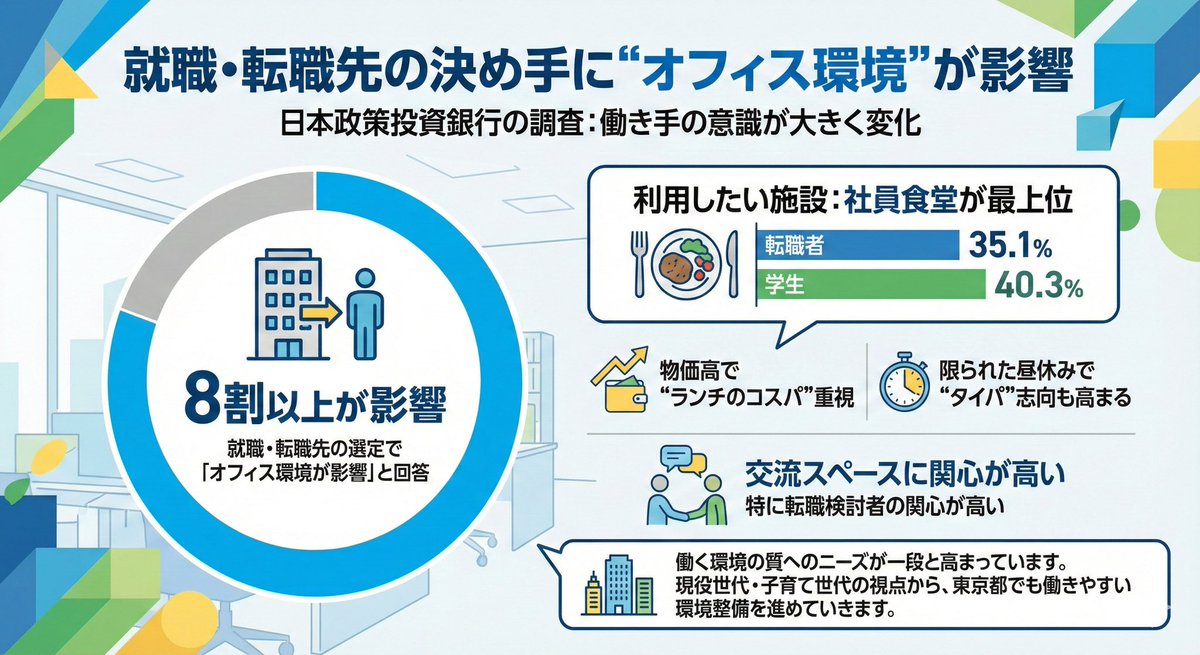 就職・転職先の決め手に“オフィス環境”が影響

日本政策投資銀行の調査：働き手の意識が大きく変化

8割以上が影響

就職・転職先の選定で「オフィス環境が影響」と回答

利用したい施設：社員食堂が最上位

転職者 35.1%

学生 40.3%

物価高で“ランチのコスパ”重視

限られた昼休みで“タイパ”志向も高まる

交流スペースに関心が高い

特に転職検討者の関心が高い

働く環境の質へのニーズが一段と高まっています。現役世代・子育て世代の視点から、東京都でも働きやすい環境整備を進めていきます。